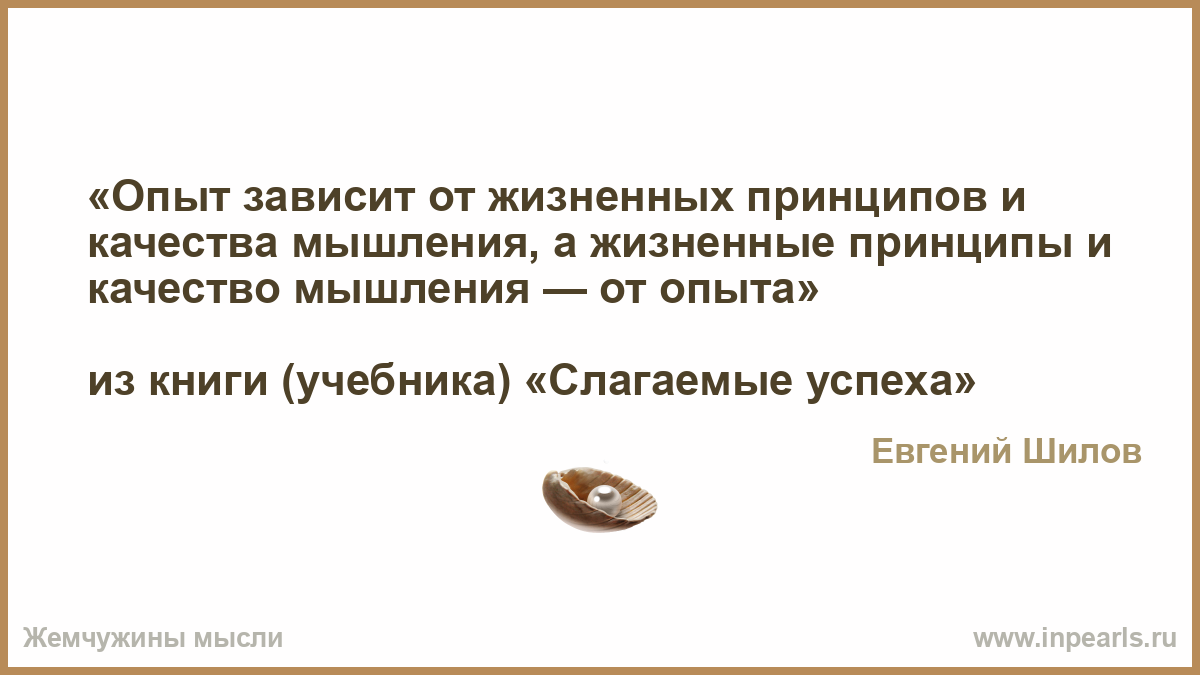 «Опыт зависит от жизненных принципов и качества мышления, а жизненные принципы и качество мышления — от опыта»

из книги (учебника) «Слагаемые успеха»

Евгений Шилов

Жемчужины мысли

www.inpearls.ru